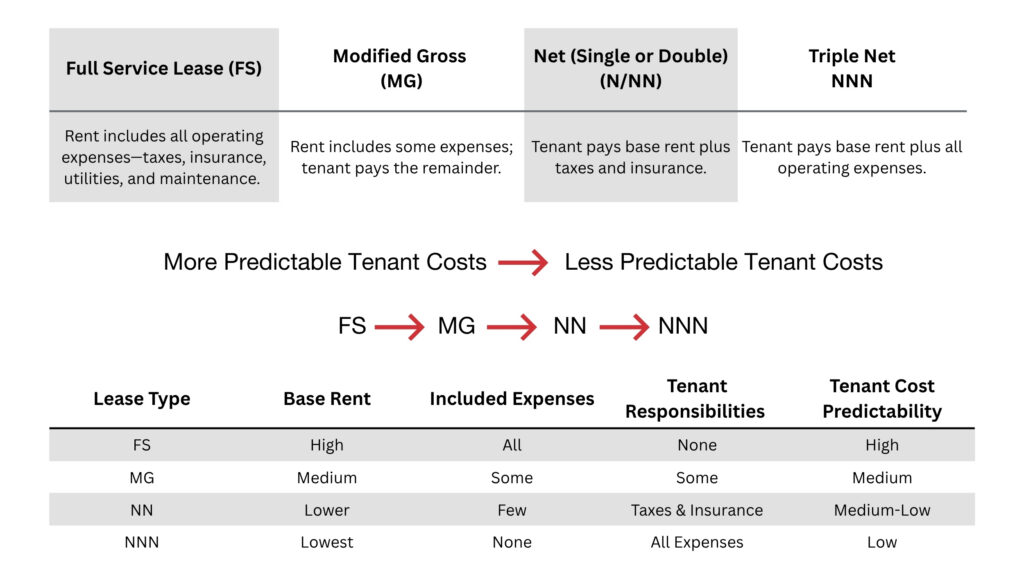 | Full Service Lease (FS) | Modified Gross (MG) | Net (Single or Double) (N/NN) | Triple Net NNN |
|---|---|---|---|
| Rent includes all operating expenses—taxes, insurance, utilities, and maintenance. | Rent includes some expenses; tenant pays the remainder. | Tenant pays base rent plus taxes and insurance. | Tenant pays base rent plus all operating expenses. |

More Predictable Tenant Costs → Less Predictable Tenant Costs

FS → MG → NN → NNN

| Lease Type | Base Rent | Included Expenses | Tenant Responsibilities | Tenant Cost Predictability |
|---|---|---|---|---|
| FS | High | All | None | High |
| MG | Medium | Some | Some | Medium |
| NN | Lower | Few | Taxes & Insurance | Medium-Low |
| NNN | Lowest | None | All Expenses | Low |